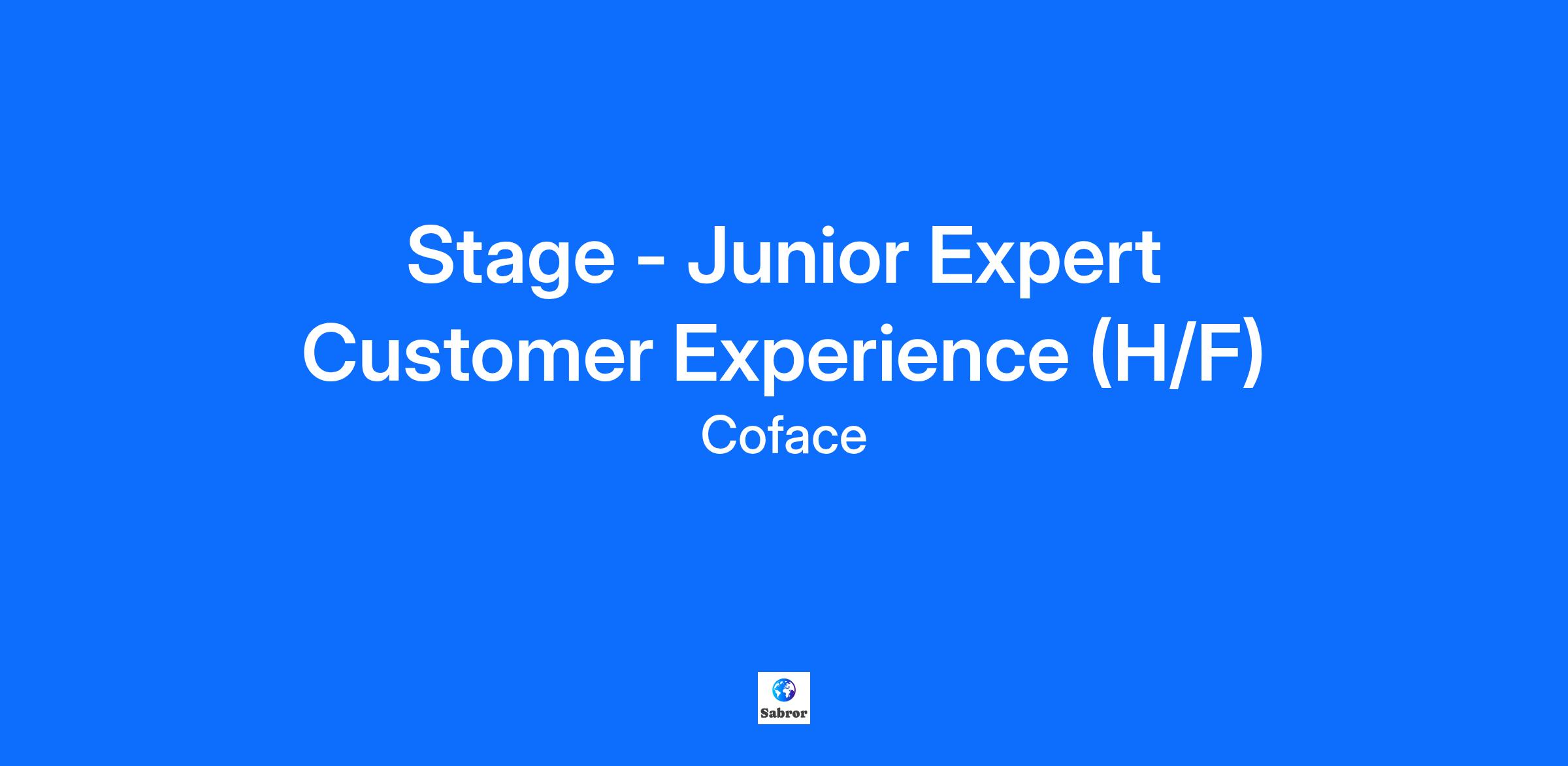 Stage - Junior Expert Customer Experience (H/F)

Coface

Sabror